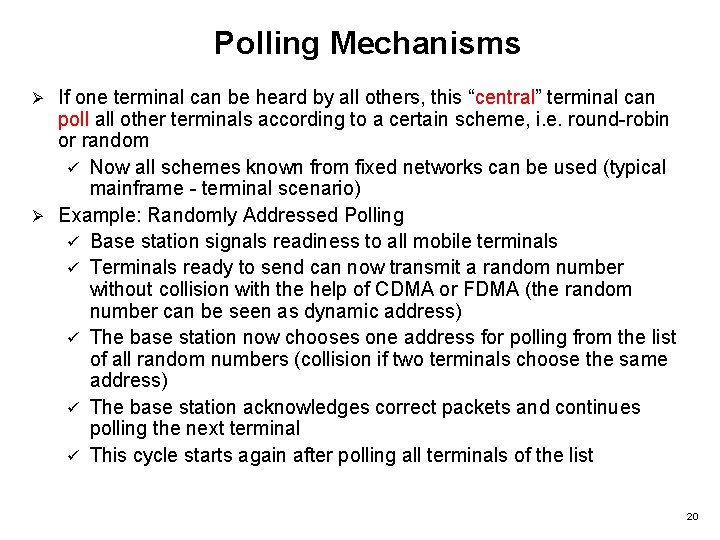 Polling Mechanisms

➢ If one terminal can be heard by all others, this “central” terminal can poll all other terminals according to a certain scheme, i.e. round-robin or random

✓ Now all schemes known from fixed networks can be used (typical mainframe - terminal scenario)

➢ Example: Randomly Addressed Polling

✓ Base station signals readiness to all mobile terminals

✓ Terminals ready to send can now transmit a random number without collision with the help of CDMA or FDMA (the random number can be seen as dynamic address)

✓ The base station now chooses one address for polling from the list of all random numbers (collision if two terminals choose the same address)

✓ The base station acknowledges correct packets and continues polling the next terminal

✓ This cycle starts again after polling all terminals of the list

20